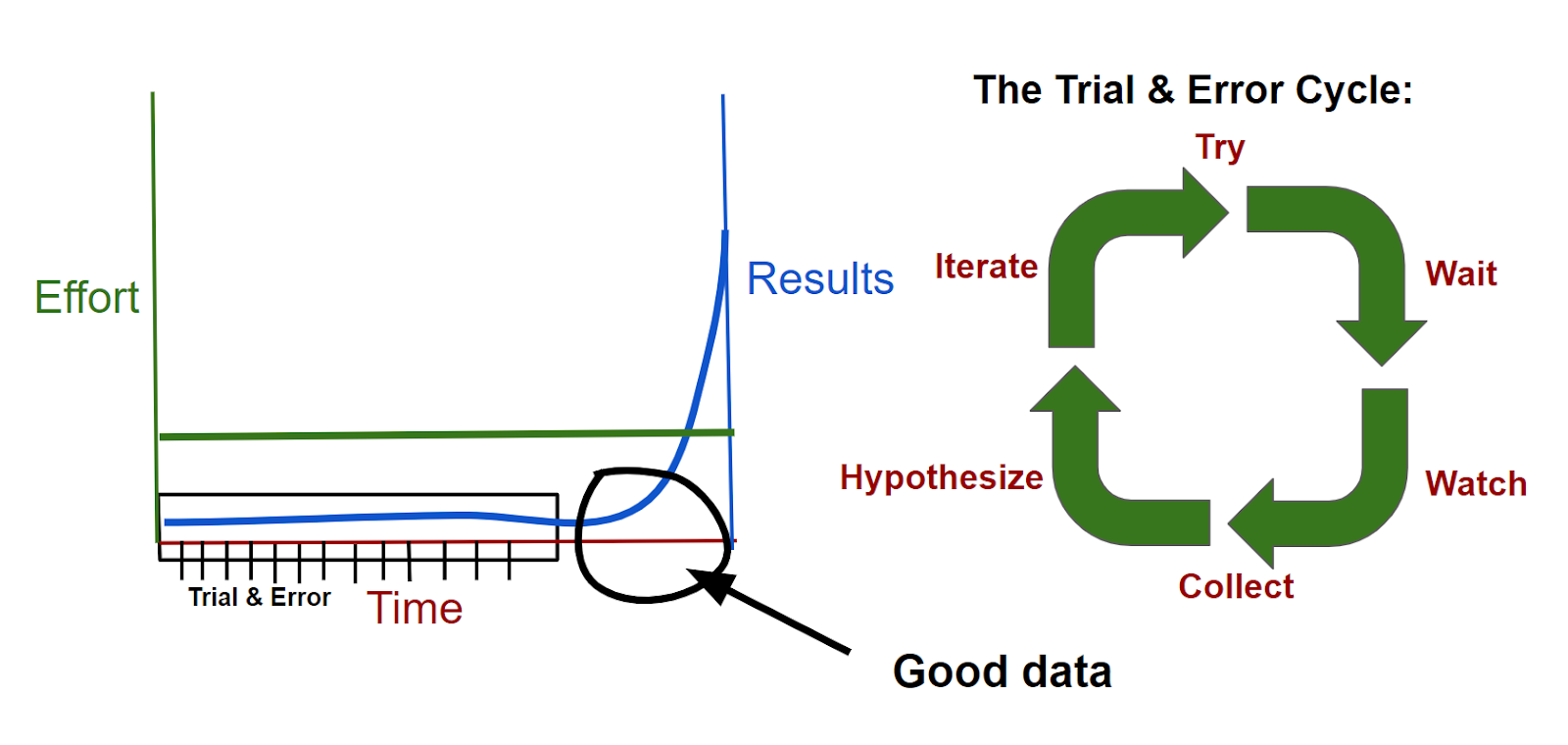 Effort

Results

Trial & Error

Time

Good data

The Trial & Error Cycle:

Try

Wait

Watch

Collect

Hypothesize

Iterate